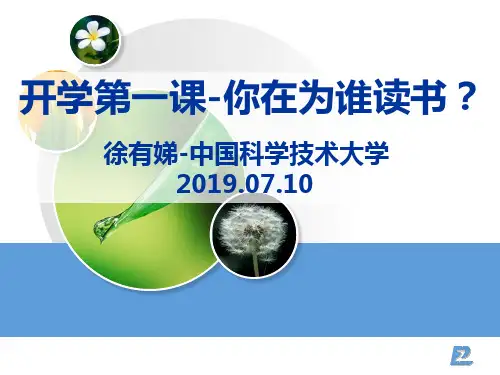 开学第一课-你在为谁读书？

徐有娣-中国科学技术大学
2019.07.10